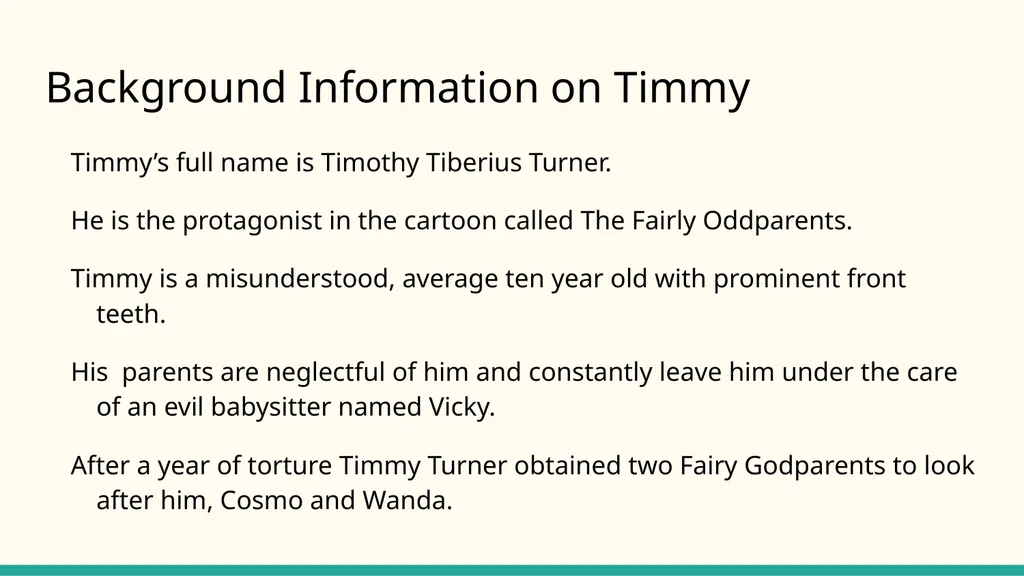 Background Information on Timmy

Timmy’s full name is Timothy Tiberius Turner.

He is the protagonist in the cartoon called The Fairly Oddparents.

Timmy is a misunderstood, average ten year old with prominent front teeth.

His  parents are neglectful of him and constantly leave him under the care of an evil babysitter named Vicky.

After a year of torture Timmy Turner obtained two Fairy Godparents to look after him, Cosmo and Wanda.